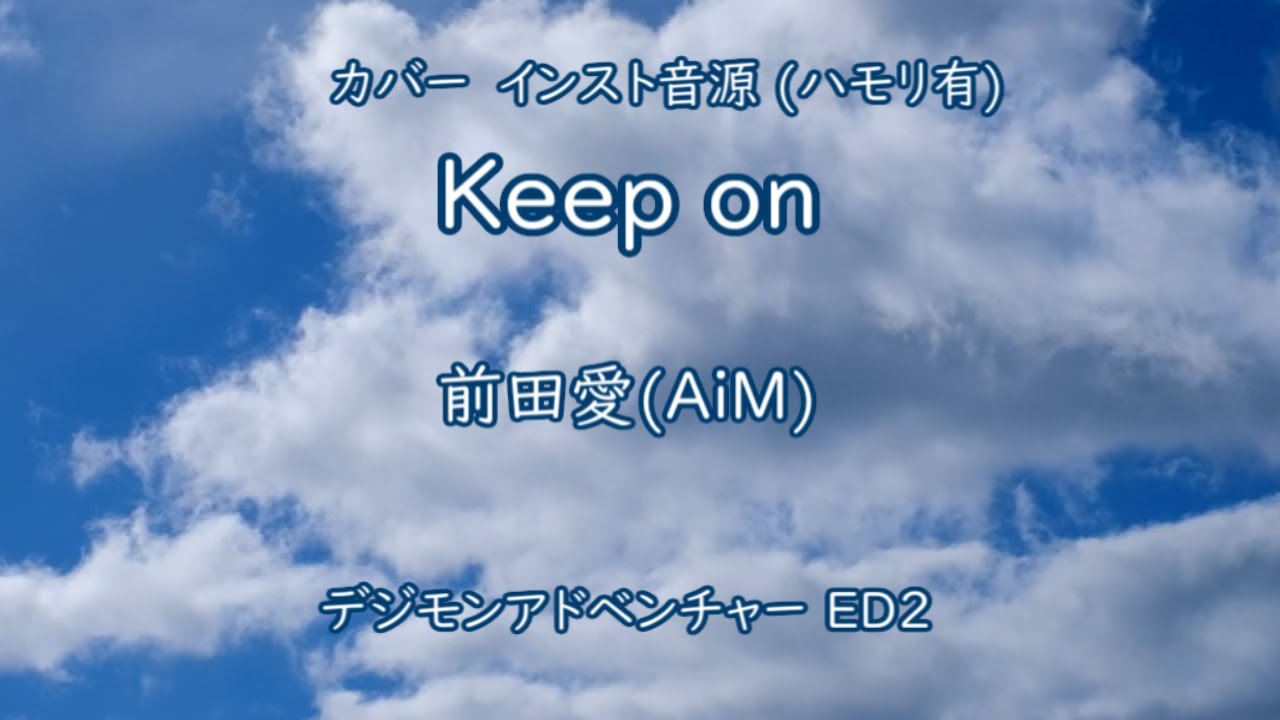 カバー インスト音源 (ハモリ有)

Keep on

前田愛(AiM)

デジモンアドベンチャー ED2